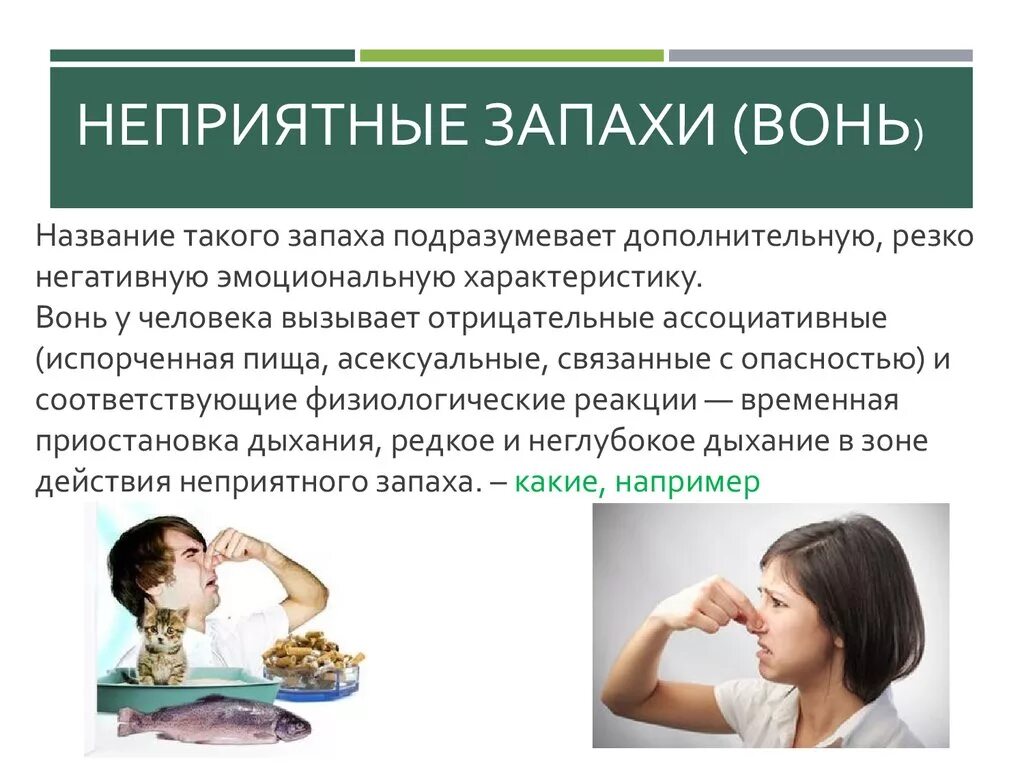 НЕПРИЯТНЫЕ ЗАПАХИ (ВОНЬ)

Название такого запаха подразумевает дополнительную, резко негативную эмоциональную характеристику.
Вонь у человека вызывает отрицательные ассоциативные (испорченная пища, асексуальные, связанные с опасностью) и соответствующие физиологические реакции — временная приостановка дыхания, редкое и неглубокое дыхание в зоне действия неприятного запаха. – какие, например